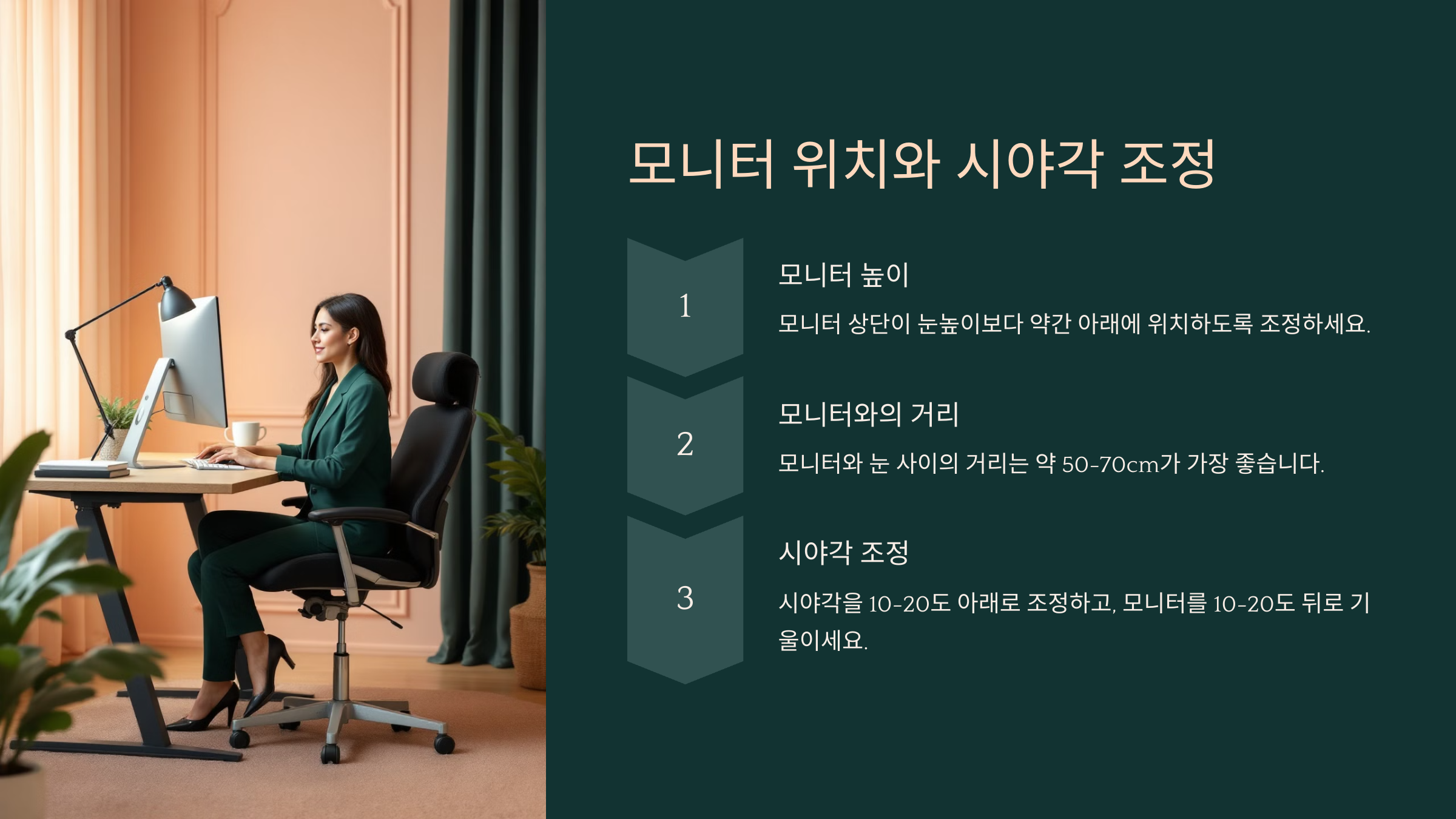 모니터 위치와 시야각 조정

1

모니터 높이

모니터 상단이 눈높이보다 약간 아래에 위치하도록 조정하세요.

2

모니터와의 거리

모니터와 눈 사이의 거리는 약 50-70cm가 가장 좋습니다.

3

시야각 조정

시야각을 10-20도 아래로 조정하고, 모니터를 10-20도 뒤로 기울이세요.